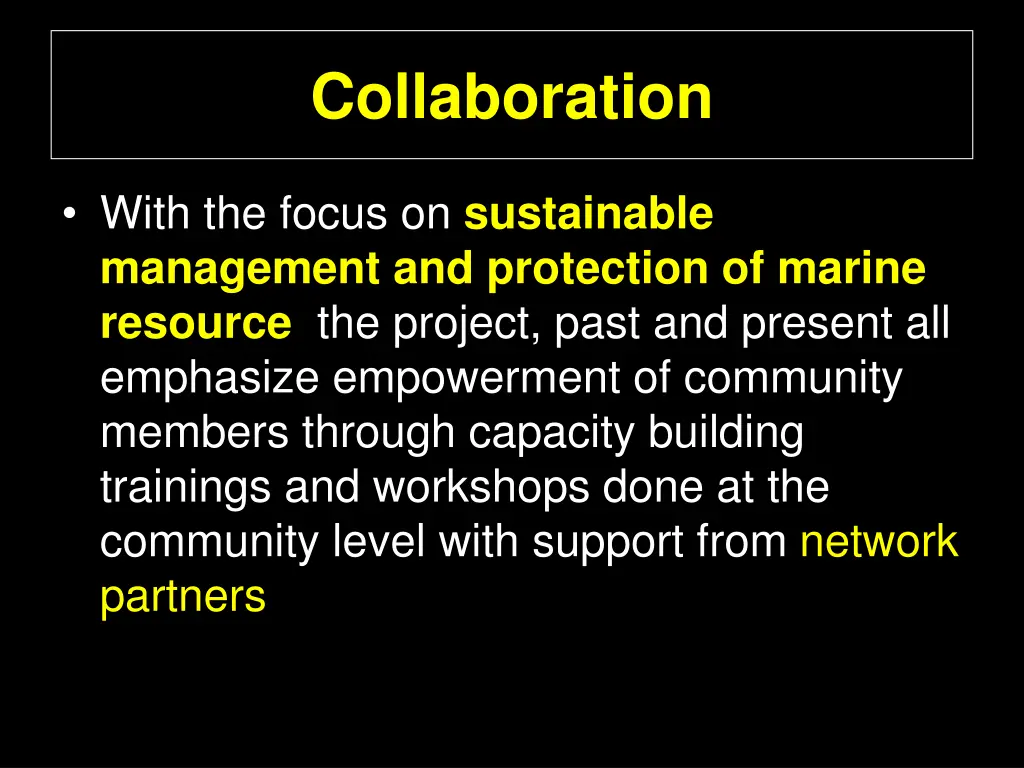 Collaboration

• With the focus on sustainable management and protection of marine resource  the project, past and present all emphasize empowerment of community members through capacity building trainings and workshops done at the community level with support from network partners